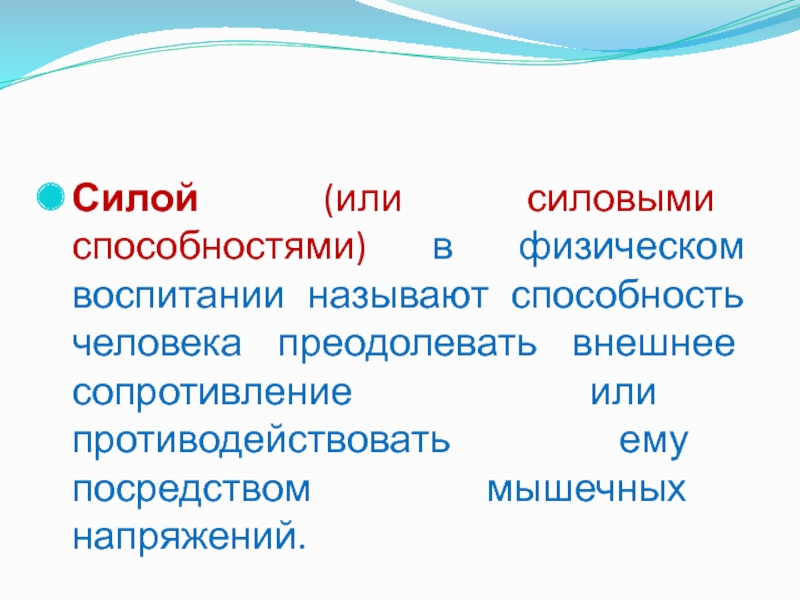 Силой (или силовыми способностями) в физическом воспитании называют способность человека преодолевать внешнее сопротивление или противодействовать ему посредством мышечных напряжений.